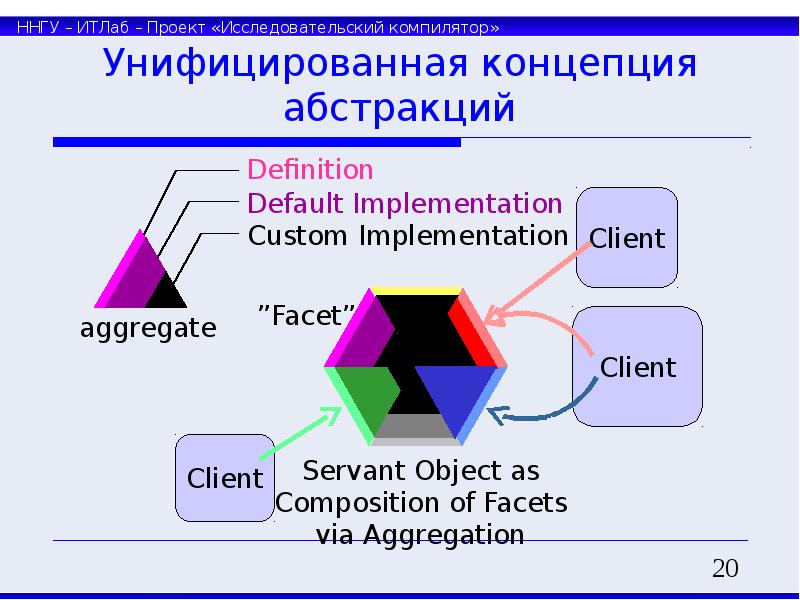 ННГУ – ИТЛаб – Проект «Исследовательский компилятор»

Унифицированная концепция абстракций

Definition
Default Implementation
Custom Implementation

aggregate

"Facet"

Client

Client

Client

Servant Object as Composition of Facets via Aggregation

20